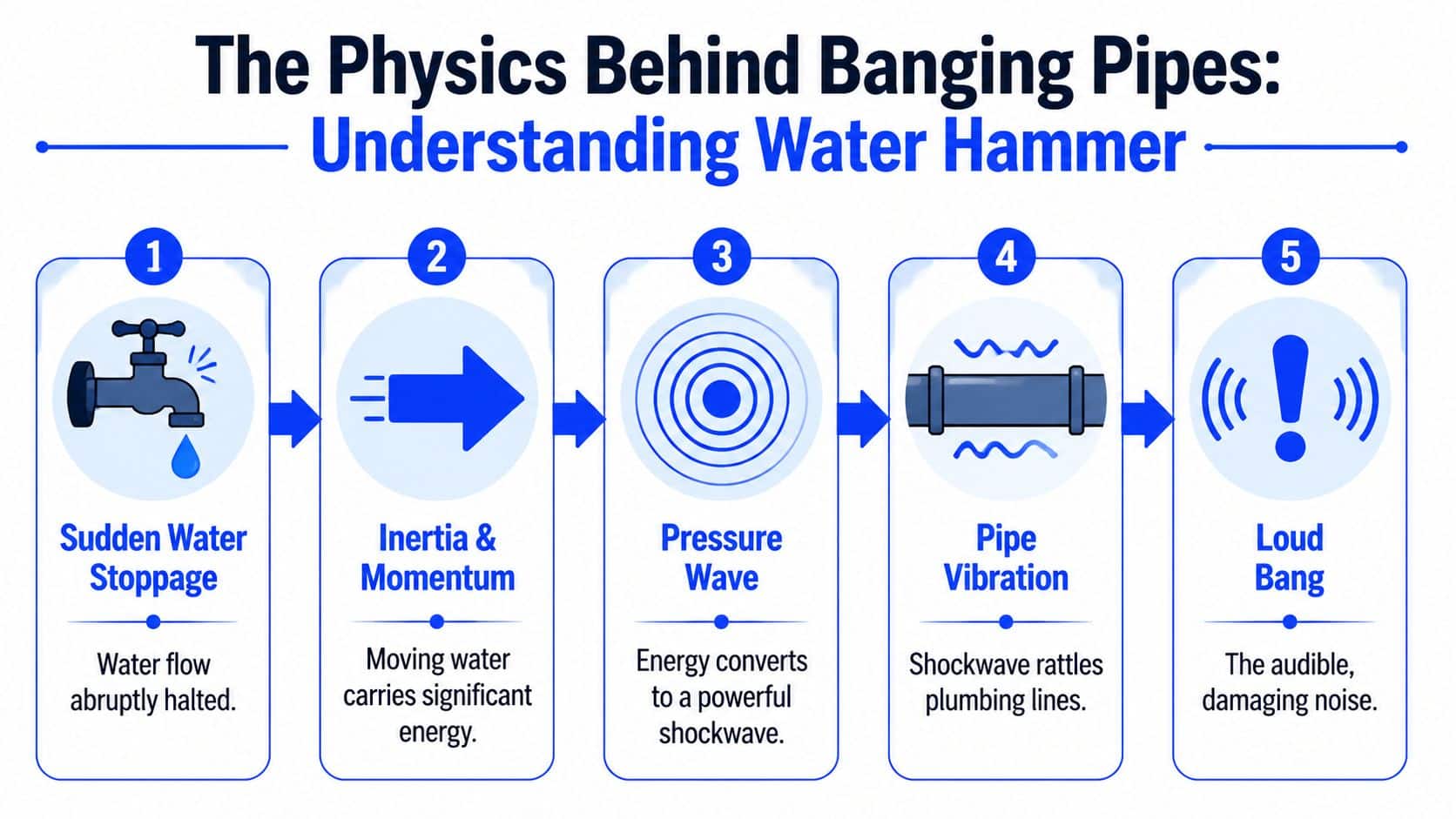 The Physics Behind Banging Pipes:
Understanding Water Hammer

1
Sudden Water Stoppage
Water flow abruptly halted.

2
Inertia & Momentum
Moving water carries significant energy.

3
Pressure Wave
Energy converts to a powerful shockwave.

4
Pipe Vibration
Shockwave rattles plumbing lines.

5
Loud Bang
The audible, damaging noise.